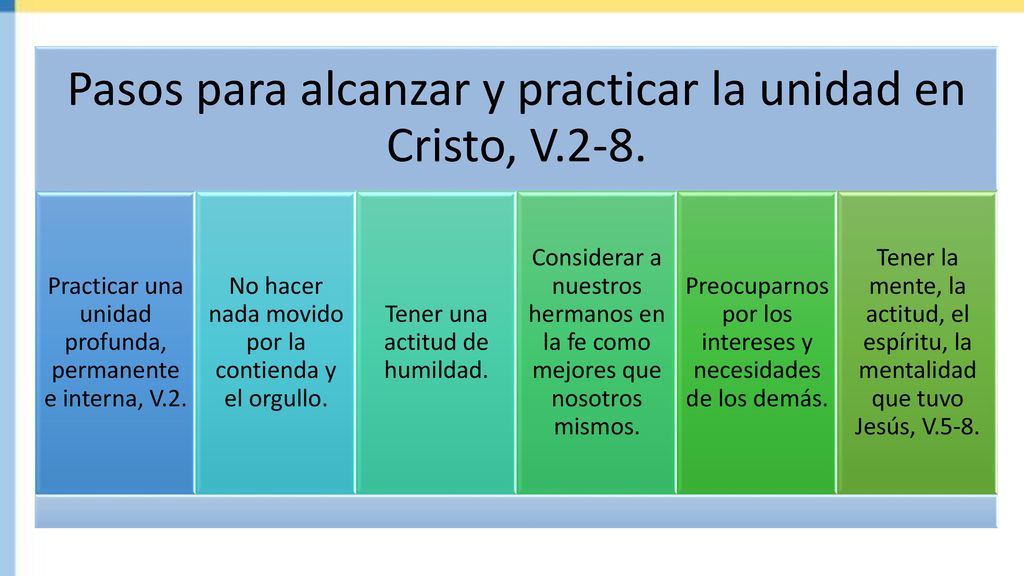 Pasos para alcanzar y practicar la unidad en Cristo, V.2-8.

Practicar una unidad profunda, permanente e interna, V.2.

No hacer nada movido por la contienda y el orgullo.

Tener una actitud de humildad.

Considerar a nuestros hermanos en la fe como mejores que nosotros mismos.

Preocuparnos por los intereses y necesidades de los demás.

Tener la mente, la actitud, el espíritu, la mentalidad que tuvo Jesús, V.5-8.